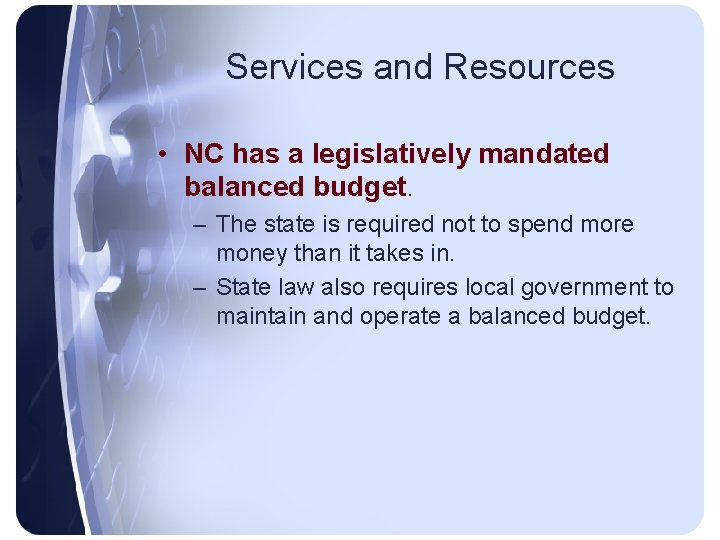 Services and Resources

• NC has a legislatively mandated balanced budget.
– The state is required not to spend more money than it takes in.
– State law also requires local government to maintain and operate a balanced budget.